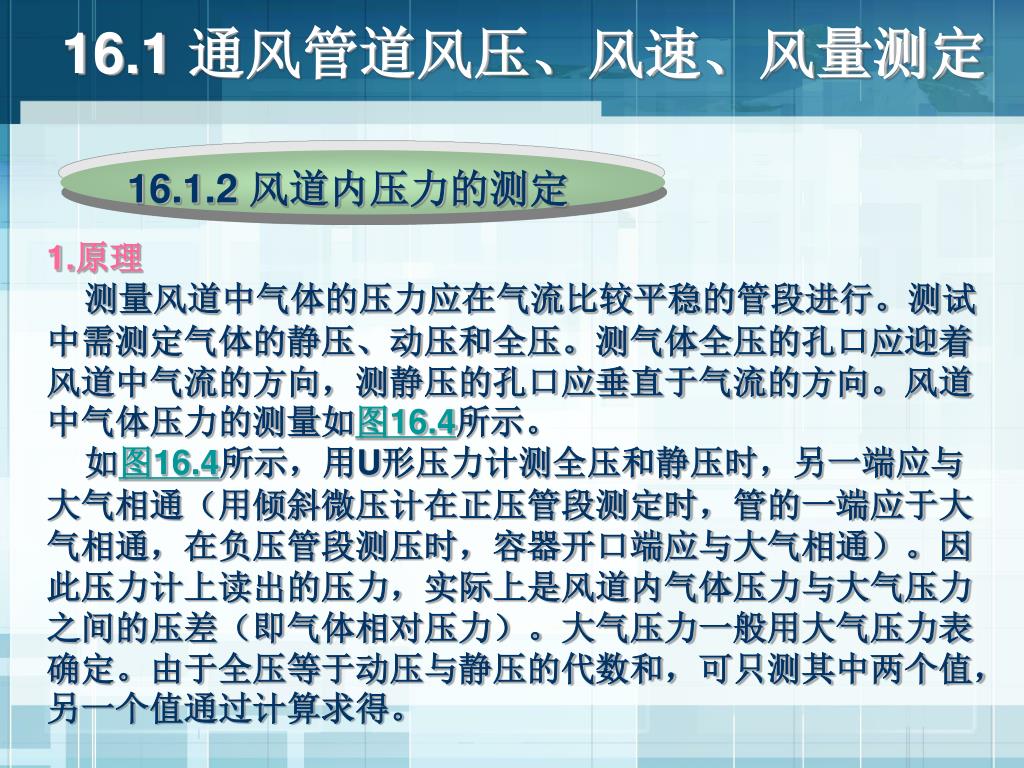 16.1 通风管道风压、风速、风量测定

16.1.2 风道内压力的测定

1.原理

测量风道中气体的压力应在气流比较平稳的管段进行。测试中需测定气体的静压、动压和全压。测气体全压的孔口应迎着风道中气流的方向，测静压的孔口应垂直于气流的方向。风道中气体压力的测量如图16.4所示。

如图16.4所示，用U形压力计测全压和静压时，另一端应与大气相通（用倾斜微压计在正压管段测定时，管的一端应于大气相通，在负压管段测压时，容器开口端应与大气相通）。因此压力计上读出的压力，实际上是风道内气体压力与大气压力之间的压差（即气体相对压力）。大气压力一般用大气压力表确定。由于全压等于动压与静压的代数和，可只测其中两个值，另一个值通过计算求得。